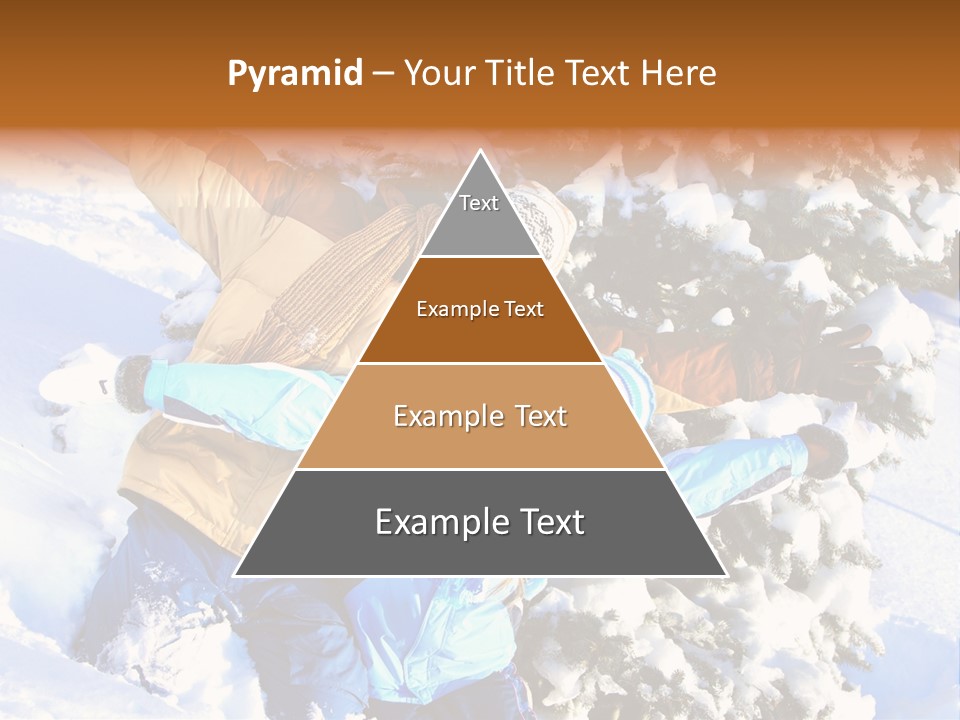 Pyramid – Your Title Text Here

Text

Example Text

Example Text

Example Text